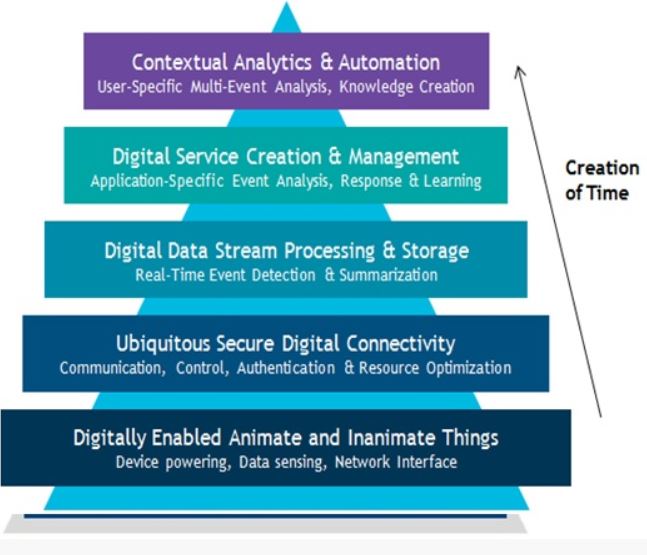 Contextual Analytics & Automation
User-Specific Multi-Event Analysis, Knowledge Creation

Digital Service Creation & Management
Application-Specific Event Analysis, Response & Learning

Digital Data Stream Processing & Storage
Real-Time Event Detection & Summarization

Ubiquitous Secure Digital Connectivity
Communication, Control, Authentication & Resource Optimization

Digitally Enabled Animate and Inanimate Things
Device powering, Data sensing, Network Interface

Creation of Time